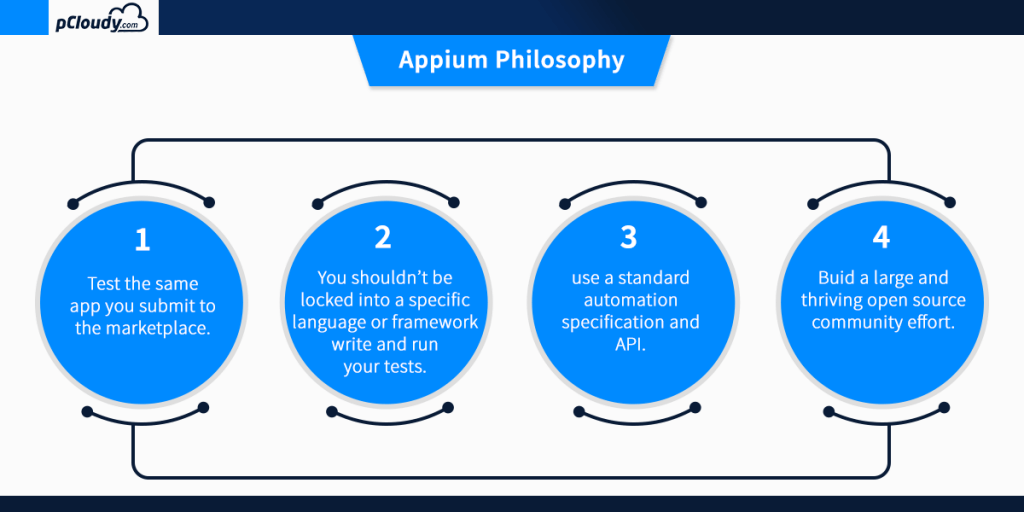 pCloudy.com

Appium Philosophy

1
Test the same app you submit to the marketplace.

2
You shouldn't be locked into a specific language or framework write and run your tests.

3
use a standard automation specification and API.

4
Buid a large and thriving open source community effort.